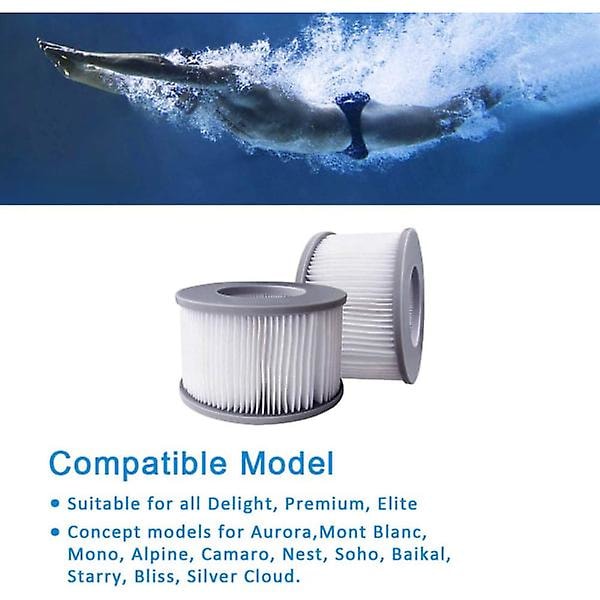 Compatible Model

• Suitable for all Delight, Premium, Elite

• Concept models for Aurora,Mont Blanc, Mono, Alpine, Camaro, Nest, Soho, Baikal, Starry, Bliss, Silver Cloud.